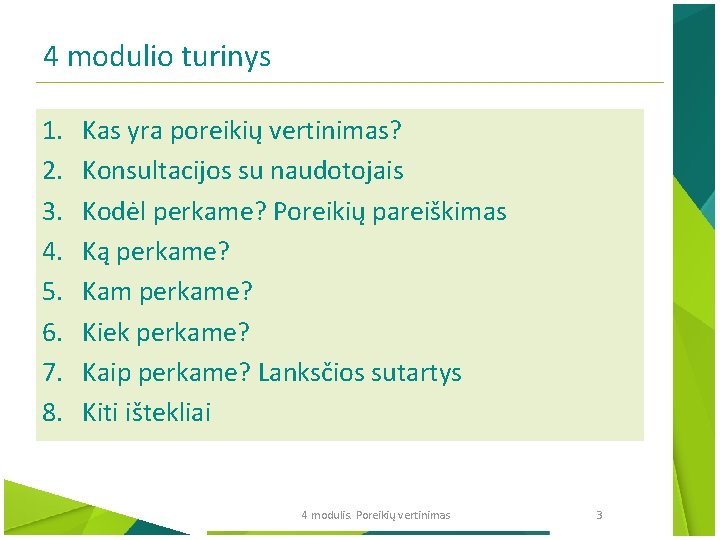 4 modulio turinys

1. Kas yra poreikių vertinimas?
2. Konsultacijos su naudotojais
3. Kodėl perkame? Poreikių pareiškimas
4. Ką perkame?
5. Kam perkame?
6. Kiek perkame?
7. Kaip perkame? Lanksčios sutartys
8. Kiti ištekliai

4 modulis. Poreikių vertinimas

3